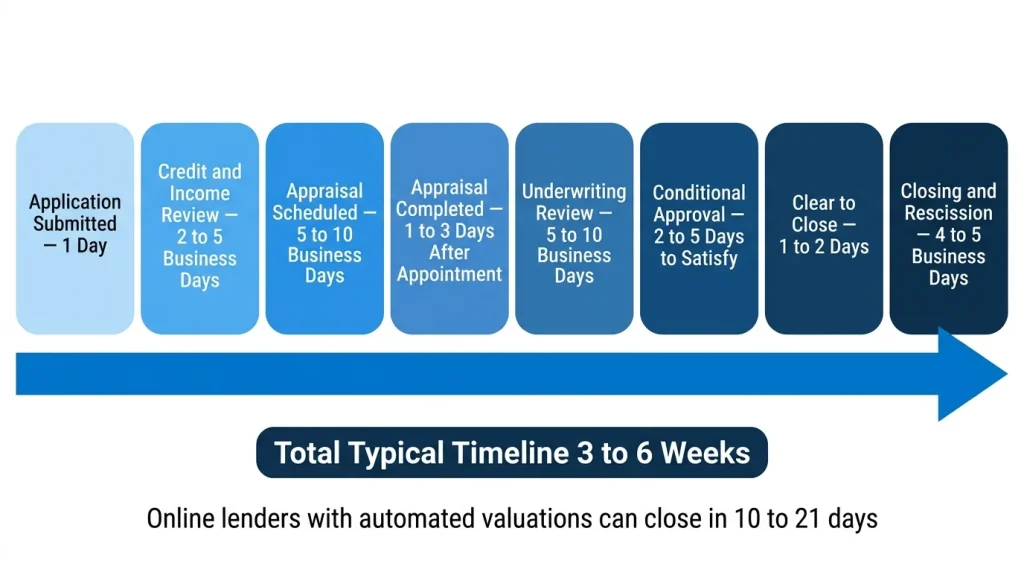 Application Submitted — 1 Day

Credit and Income Review — 2 to 5 Business Days

Appraisal Scheduled — 5 to 10 Business Days

Appraisal Completed — 1 to 3 Days After Appointment

Underwriting Review — 5 to 10 Business Days

Conditional Approval — 2 to 5 Days to Satisfy

Clear to Close — 1 to 2 Days

Closing and Rescission — 4 to 5 Business Days

Total Typical Timeline 3 to 6 Weeks

Online lenders with automated valuations can close in 10 to 21 days